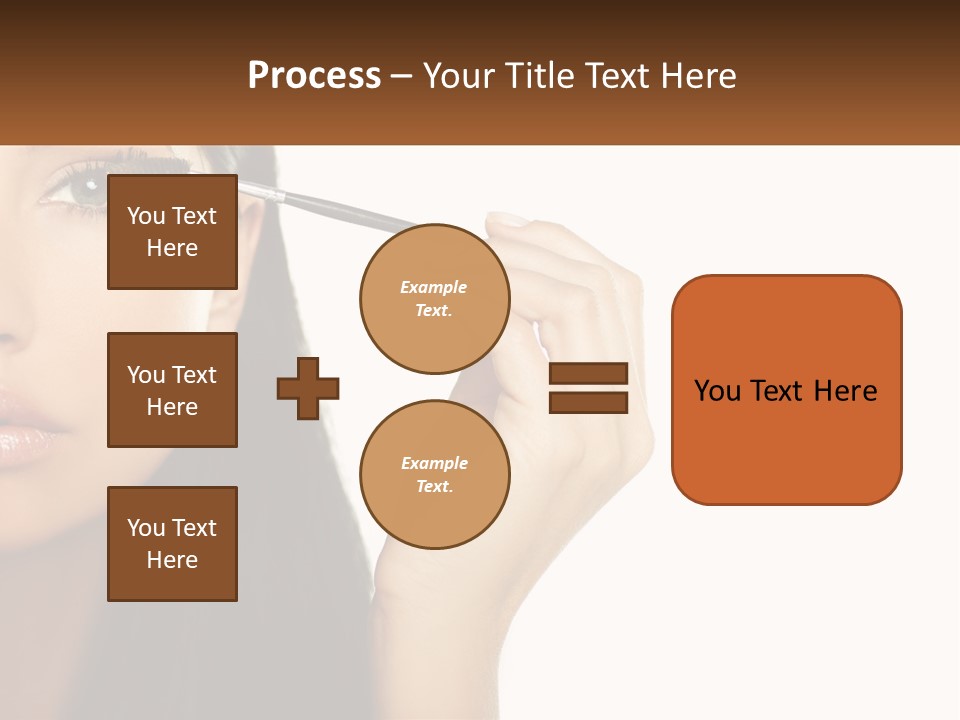 Process – Your Title Text Here

You Text Here

You Text Here

You Text Here

Example Text.

Example Text.

You Text Here